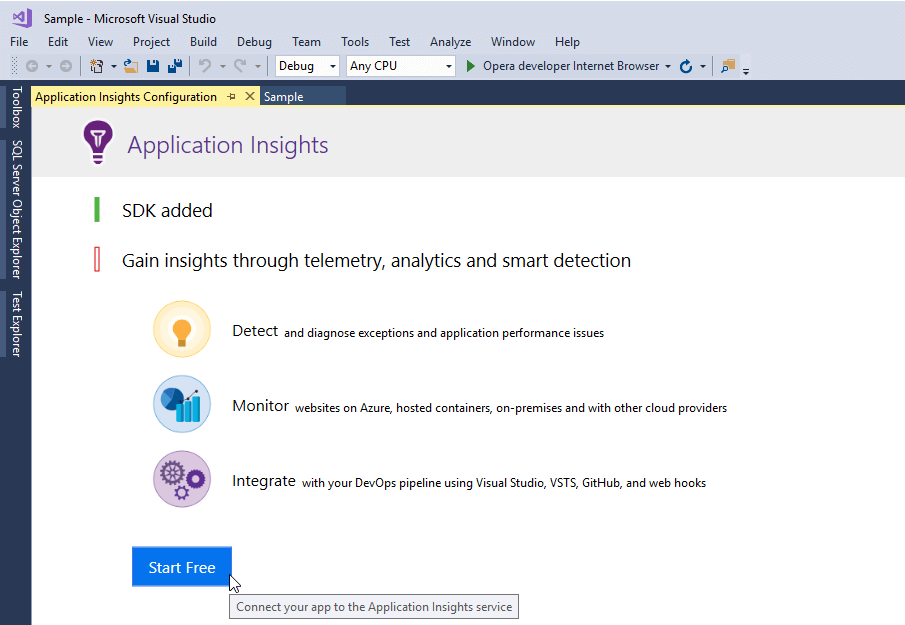 Sample - Microsoft Visual Studio

File Edit View Project Build Debug Team Tools Test Analyze Window Help

Debug Any CPU Opera developer Internet Browser

Toolbox SQL Server Object Explorer Test Explorer

Application Insights Configuration Sample

Application Insights

SDK added

Gain insights through telemetry, analytics and smart detection

Detect and diagnose exceptions and application performance issues

Monitor websites on Azure, hosted containers, on-premises and with other cloud providers

Integrate with your DevOps pipeline using Visual Studio, VSTS, GitHub, and web hooks

Start Free

Connect your app to the Application Insights service